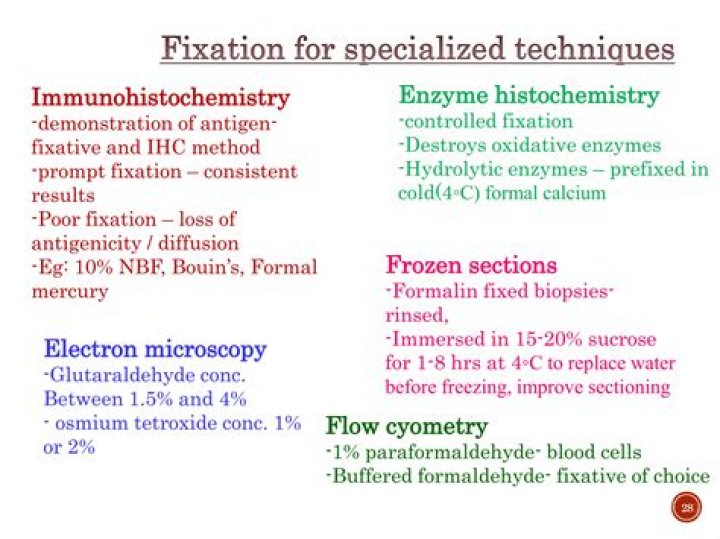 Fixation for specialized techniques

Immunohistochemistry
-demonstration of antigen-fixative and IHC method
-prompt fixation – consistent results
-Poor fixation – loss of antigenicity / diffusion
-Eg: 10% NBF, Bouin's, Formal mercury

Electron microscopy
-Glutaraldehyde conc. Between 1.5% and 4%
- osmium tetroxide conc. 1% or 2%

Enzyme histochemistry
-controlled fixation
-Destroys oxidative enzymes
-Hydrolytic enzymes – prefixed in cold(4◦C) formal calcium

Frozen sections
-Formalin fixed biopsies-rinsed,
-Immersed in 15-20% sucrose for 1-8 hrs at 4◦C to replace water before freezing, improve sectioning

Flow cyometry
-1% paraformaldehyde- blood cells
-Buffered formaldehyde- fixative of choice

28